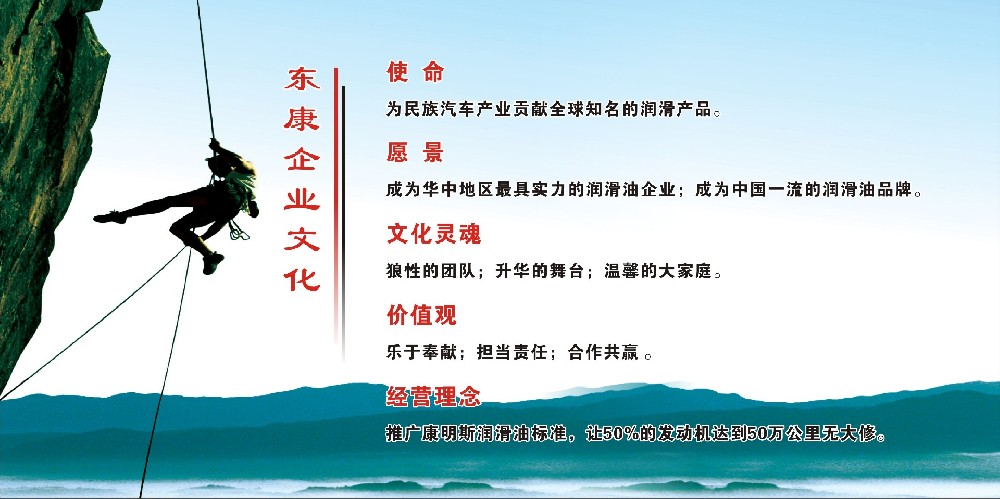 东康企业文化

使命
为民族汽车产业贡献全球知名的润滑产品。

愿景
成为华中地区最具实力的润滑油企业；成为中国一流的润滑油品牌。

文化灵魂
狼性的团队；升华的舞台；温馨的大家庭。

价值观
乐于奉献；担当责任；合作共赢。

经营理念
推广康明斯润滑油标准，让50%的发动机达到50万公里无大修。